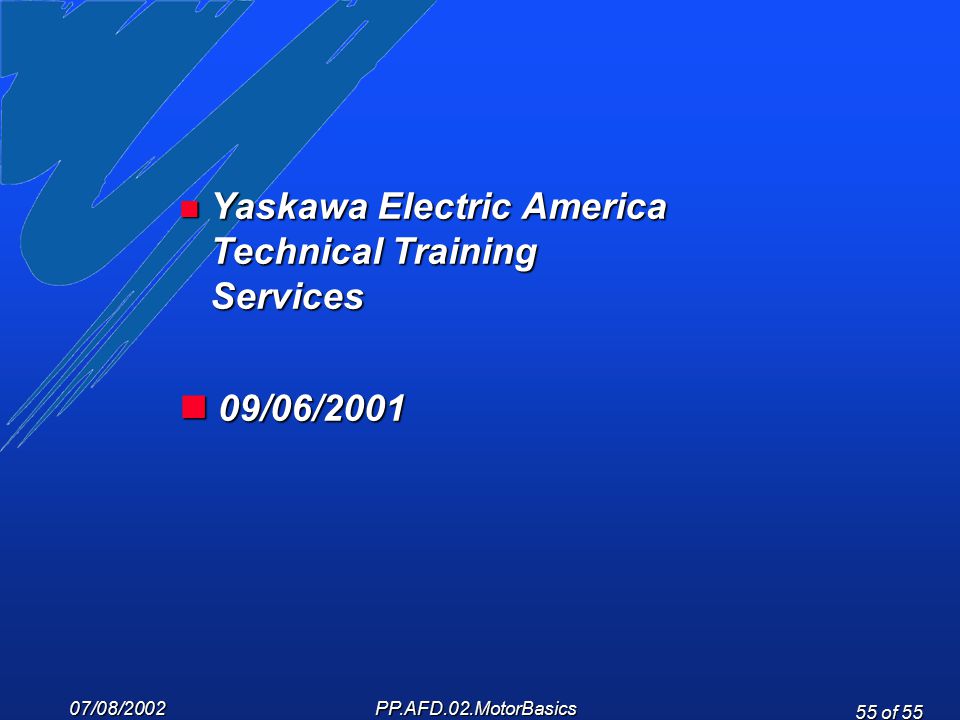 Yaskawa Electric America Technical Training Services

09/06/2001

07/08/2002

PP.AFD.02.MotorBasics

55 of 55